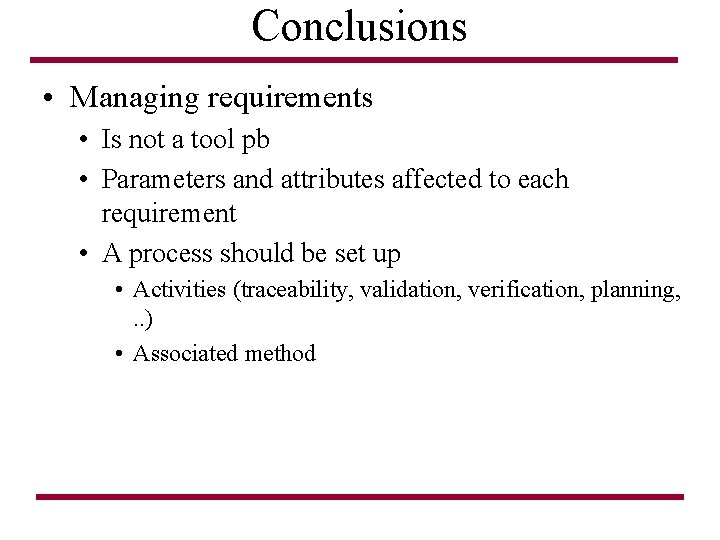 Conclusions

• Managing requirements
  • Is not a tool pb
  • Parameters and attributes affected to each requirement
  • A process should be set up
    • Activities (traceability, validation, verification, planning, ..)
    • Associated method